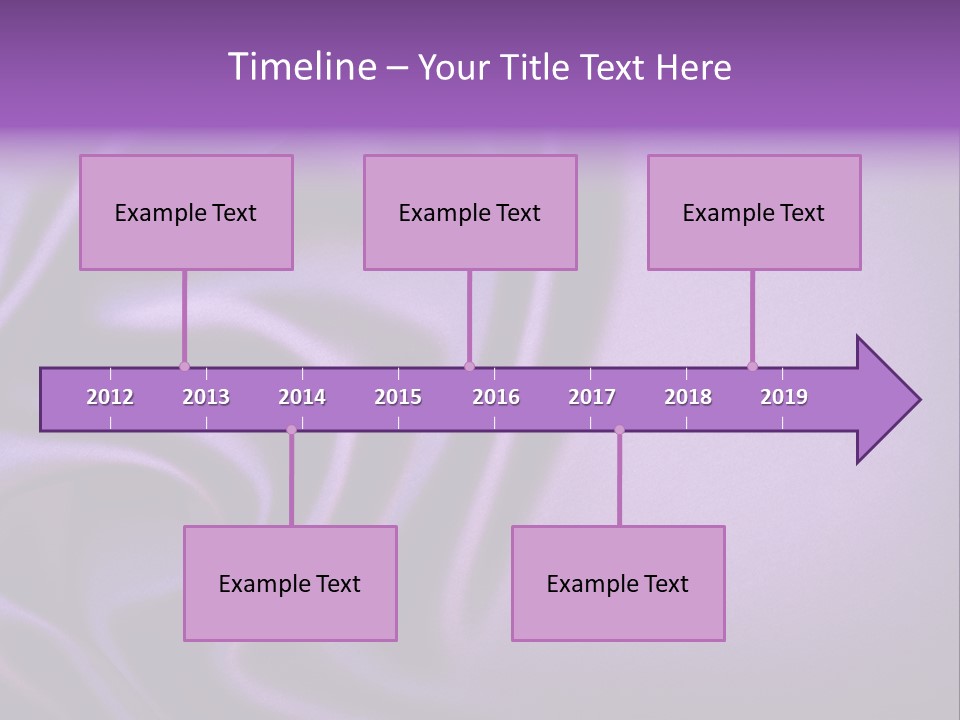 Timeline – Your Title Text Here

Example Text

Example Text

Example Text

2012 2013 2014 2015 2016 2017 2018 2019

Example Text

Example Text